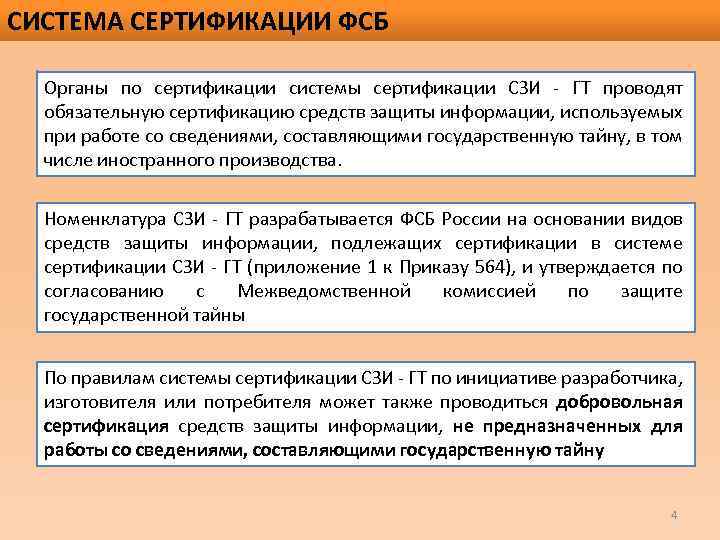 СИСТЕМА СЕРТИФИКАЦИИ ФСБ

Органы по сертификации системы сертификации СЗИ - ГТ проводят обязательную сертификацию средств защиты информации, используемых при работе со сведениями, составляющими государственную тайну, в том числе иностранного производства.

Номенклатура СЗИ - ГТ разрабатывается ФСБ России на основании видов средств защиты информации, подлежащих сертификации в системе сертификации СЗИ - ГТ (приложение 1 к Приказу 564), и утверждается по согласованию с Межведомственной комиссией по защите государственной тайны

По правилам системы сертификации СЗИ - ГТ по инициативе разработчика, изготовителя или потребителя может также проводиться добровольная сертификация средств защиты информации, не предназначенных для работы со сведениями, составляющими государственную тайну

4